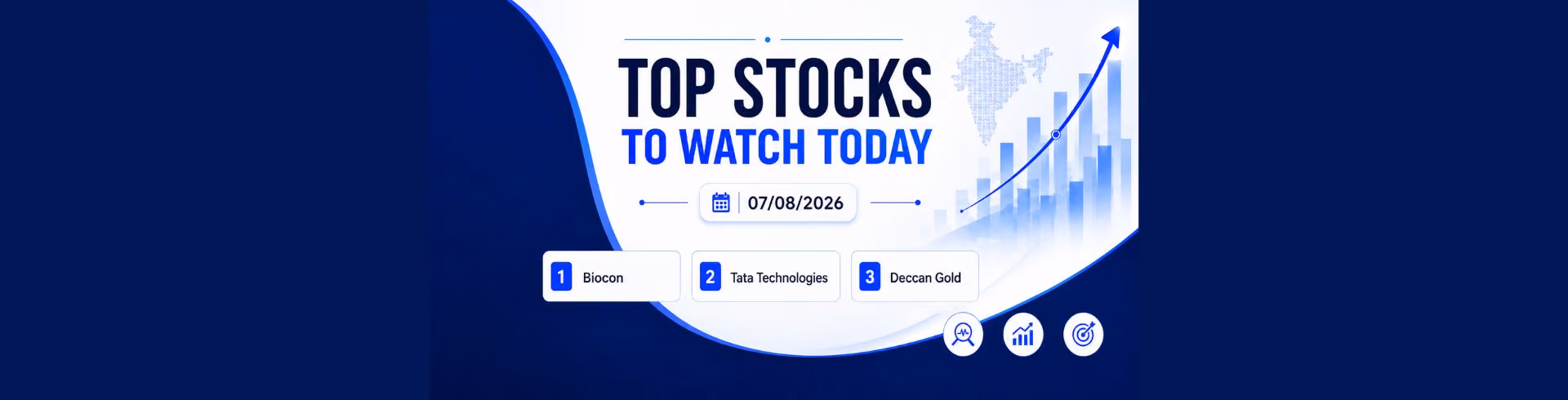 TOP STOCKS
TO WATCH TODAY

07/08/2026

1 Biocon

2 Tata Technologies

3 Deccan Gold